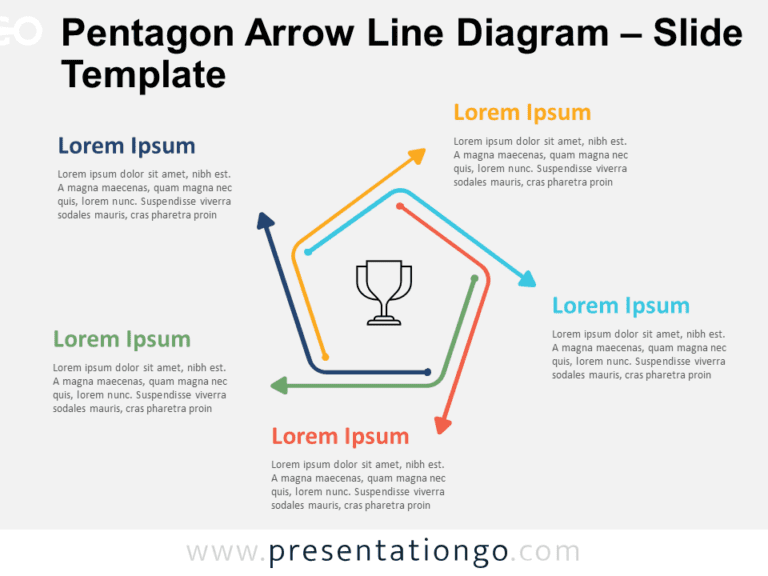 Pentagon Arrow Line Diagram – Slide Template

Lorem Ipsum

Lorem ipsum dolor sit amet, nibh est. A magna maecenas, quam magna nec quis, lorem nunc. Suspendisse viverra sodales mauris, cras pharetra proin

Lorem Ipsum

Lorem ipsum dolor sit amet, nibh est. A magna maecenas, quam magna nec quis, lorem nunc. Suspendisse viverra sodales mauris, cras pharetra proin

Lorem Ipsum

Lorem ipsum dolor sit amet, nibh est. A magna maecenas, quam magna nec quis, lorem nunc. Suspendisse viverra sodales mauris, cras pharetra proin

Lorem Ipsum

Lorem ipsum dolor sit amet, nibh est. A magna maecenas, quam magna nec quis, lorem nunc. Suspendisse viverra sodales mauris, cras pharetra proin

Lorem Ipsum

Lorem ipsum dolor sit amet, nibh est. A magna maecenas, quam magna nec quis, lorem nunc. Suspendisse viverra sodales mauris, cras pharetra proin

www.presentationgo.com